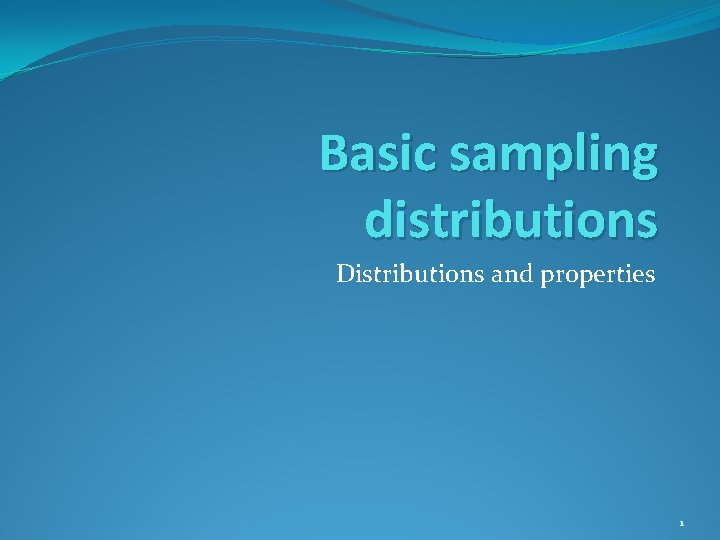 Basic sampling distributions

Distributions and properties

1